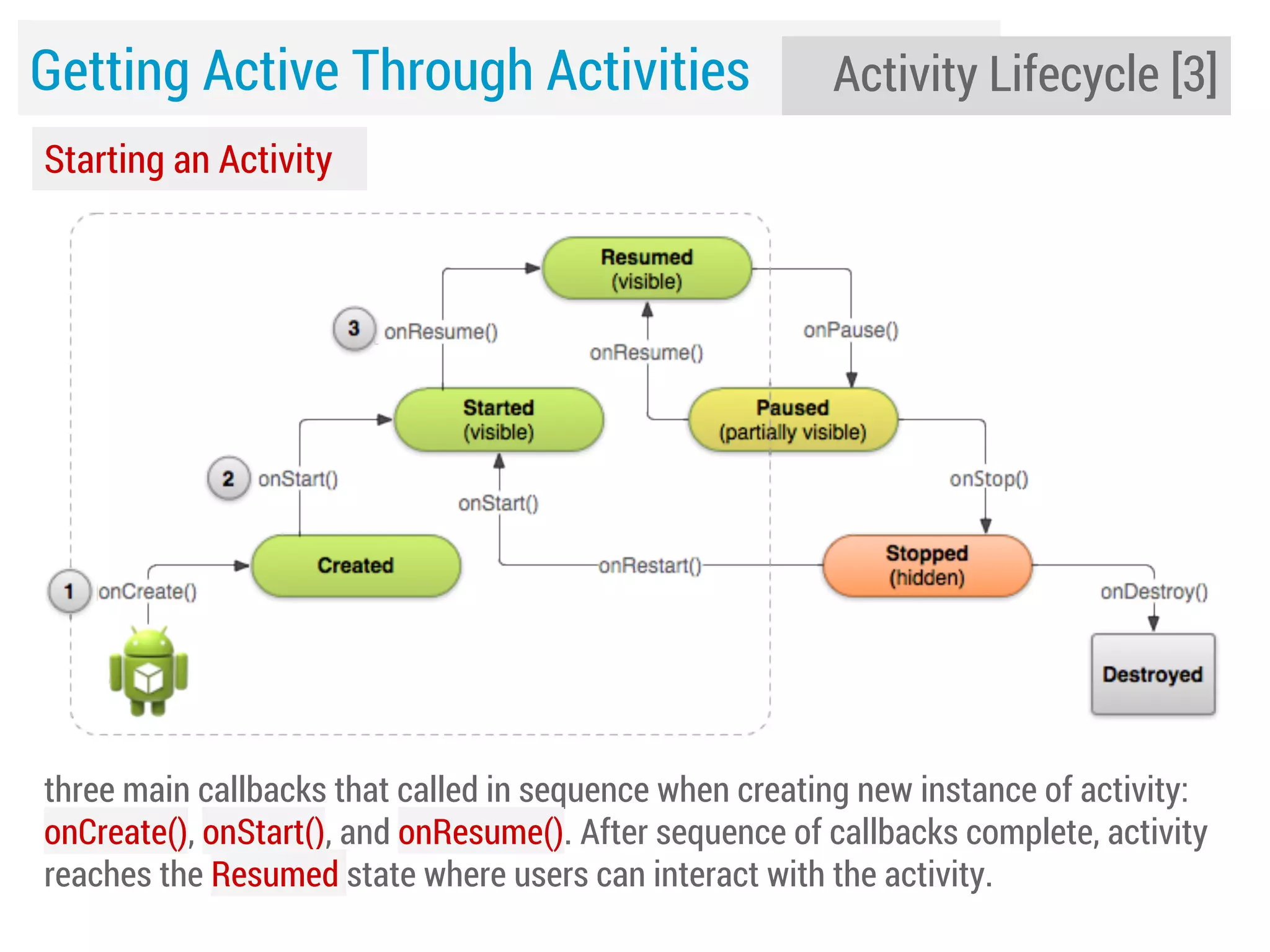 Getting Active Through Activities

Activity Lifecycle [3]

Starting an Activity

Resumed
(visible)

3 onResume()

onResume()

onPause()

Started
(visible)

Paused
(partially visible)

2 onStart()

onStart()

onStop()

Created

onRestart()

Stopped
(hidden)

1 onCreate()

onDestroy()

Destroyed

three main callbacks that called in sequence when creating new instance of activity: onCreate(), onStart(), and onResume(). After sequence of callbacks complete, activity reaches the Resumed state where users can interact with the activity.